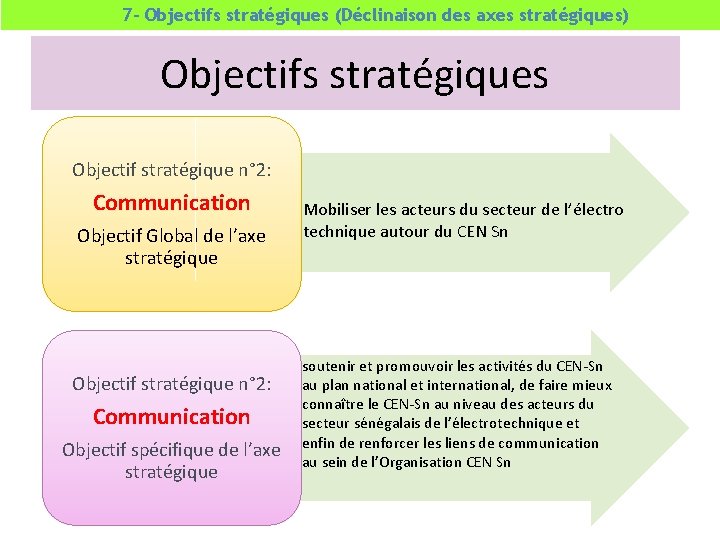 7- Objectifs stratégiques (Déclinaison des axes stratégiques)

Objectifs stratégiques

Objectif stratégique n°2:

Communication

Objectif Global de l'axe stratégique

Mobiliser les acteurs du secteur de l'électro technique autour du CEN Sn

Objectif stratégique n°2:

Communication

Objectif spécifique de l'axe stratégique

soutenir et promouvoir les activités du CEN-Sn au plan national et international, de faire mieux connaître le CEN-Sn au niveau des acteurs du secteur sénégalais de l'électrotechnique et enfin de renforcer les liens de communication au sein de l'Organisation CEN Sn